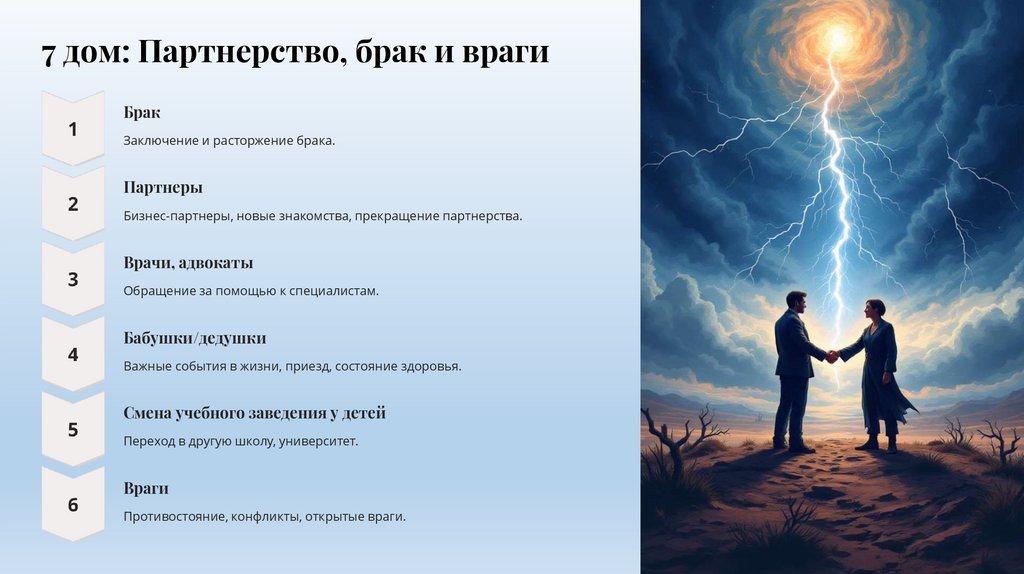 7 дом: Партнерство, брак и враги

1

Брак

Заключение и расторжение брака.

2

Партнеры

Бизнес-партнеры, новые знакомства, прекращение партнерства.

3

Врачи, адвокаты

Обращение за помощью к специалистам.

4

Бабушки/дедушки

Важные события в жизни, приезд, состояние здоровья.

5

Смена учебного заведения у детей

Переход в другую школу, университет.

6

Враги

Противостояние, конфликты, открытые враги.